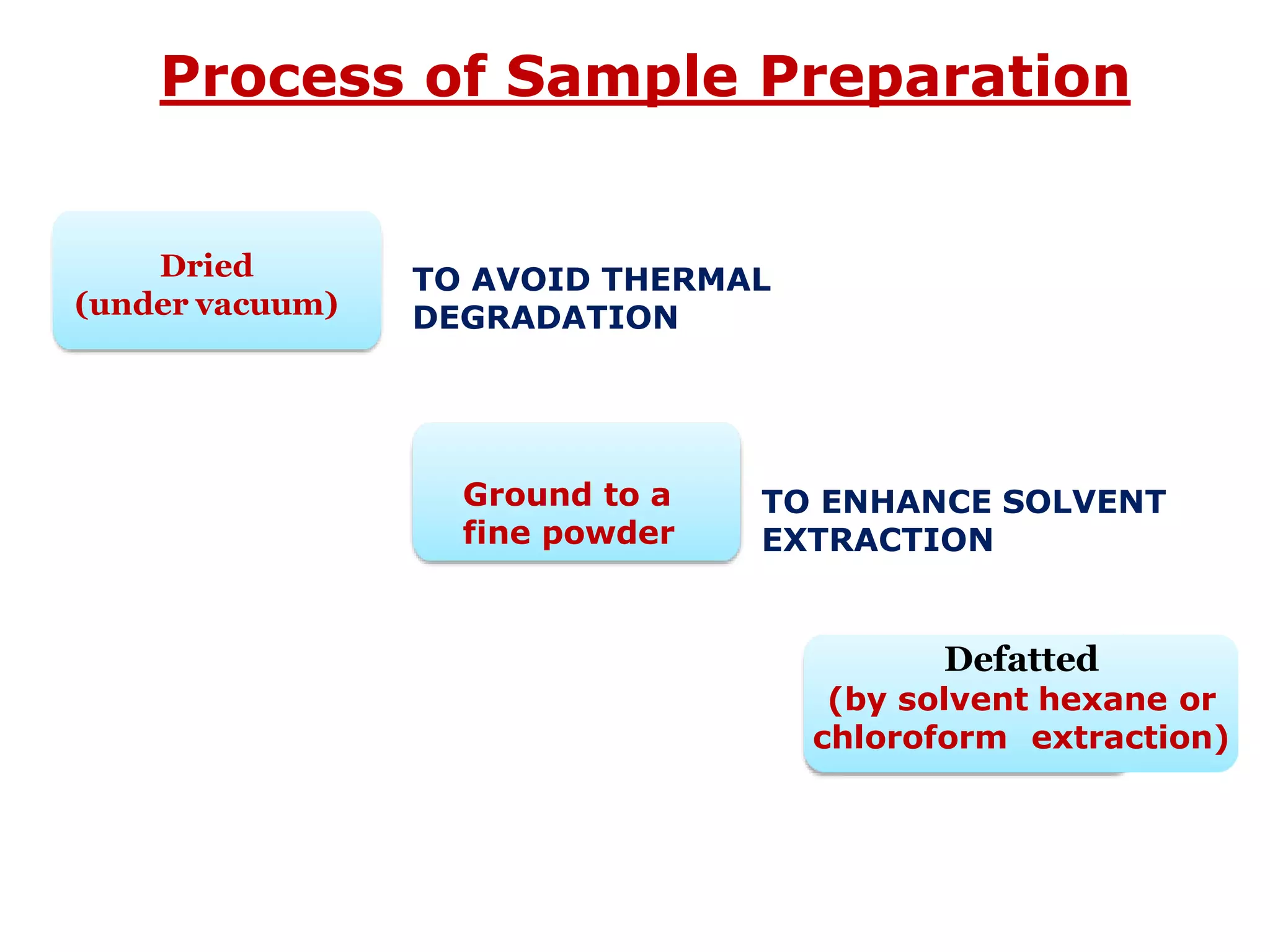 Process of Sample Preparation

Dried
(under vacuum)

TO AVOID THERMAL DEGRADATION

Ground to a fine powder

TO ENHANCE SOLVENT EXTRACTION

Defatted
(by solvent hexane or chloroform extraction)